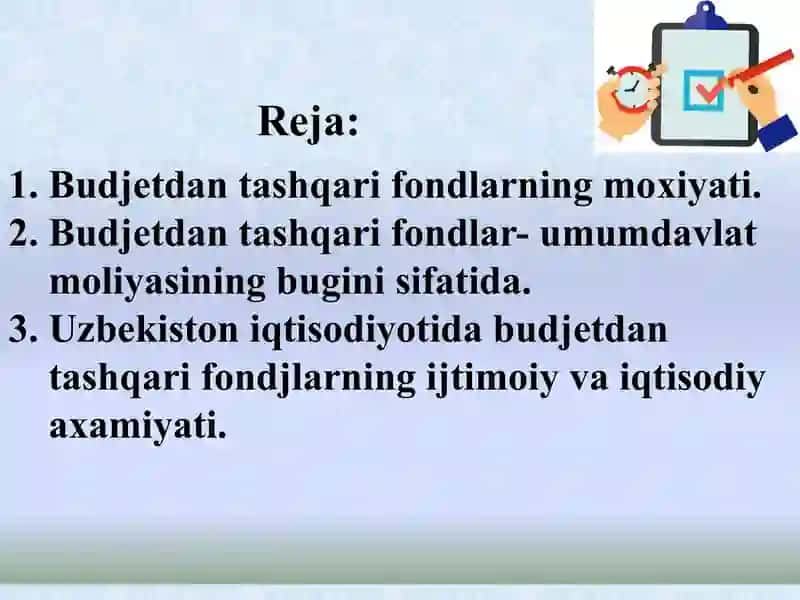 Reja:

1. Budjetdan tashqari fondlarning moxiyati.
2. Budjetdan tashqari fondlar- umumdavlat moliyasining bugini sifatida.
3. Uzbekiston iqtisodiyotida budjetdan tashqari fondjlarning ijtimoiy va iqtisodiy axamiyati.